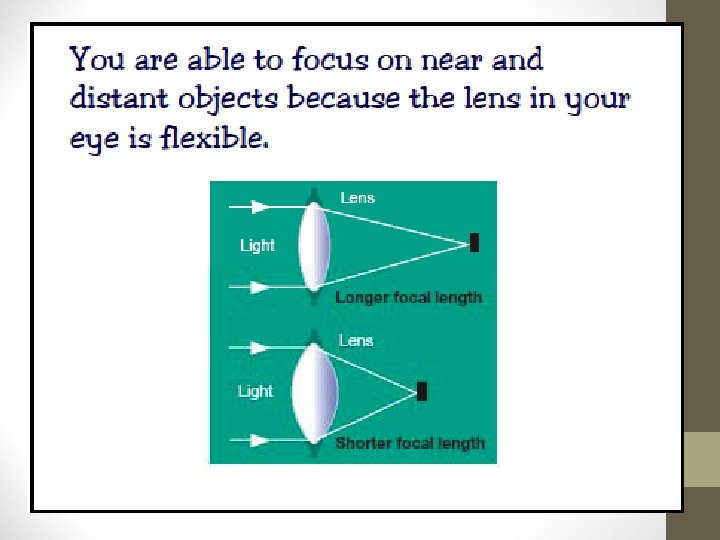 You are able to focus on near and distant objects because the lens in your eye is flexible.

Lens

Light

Longer focal length

Lens

Light

Shorter focal length